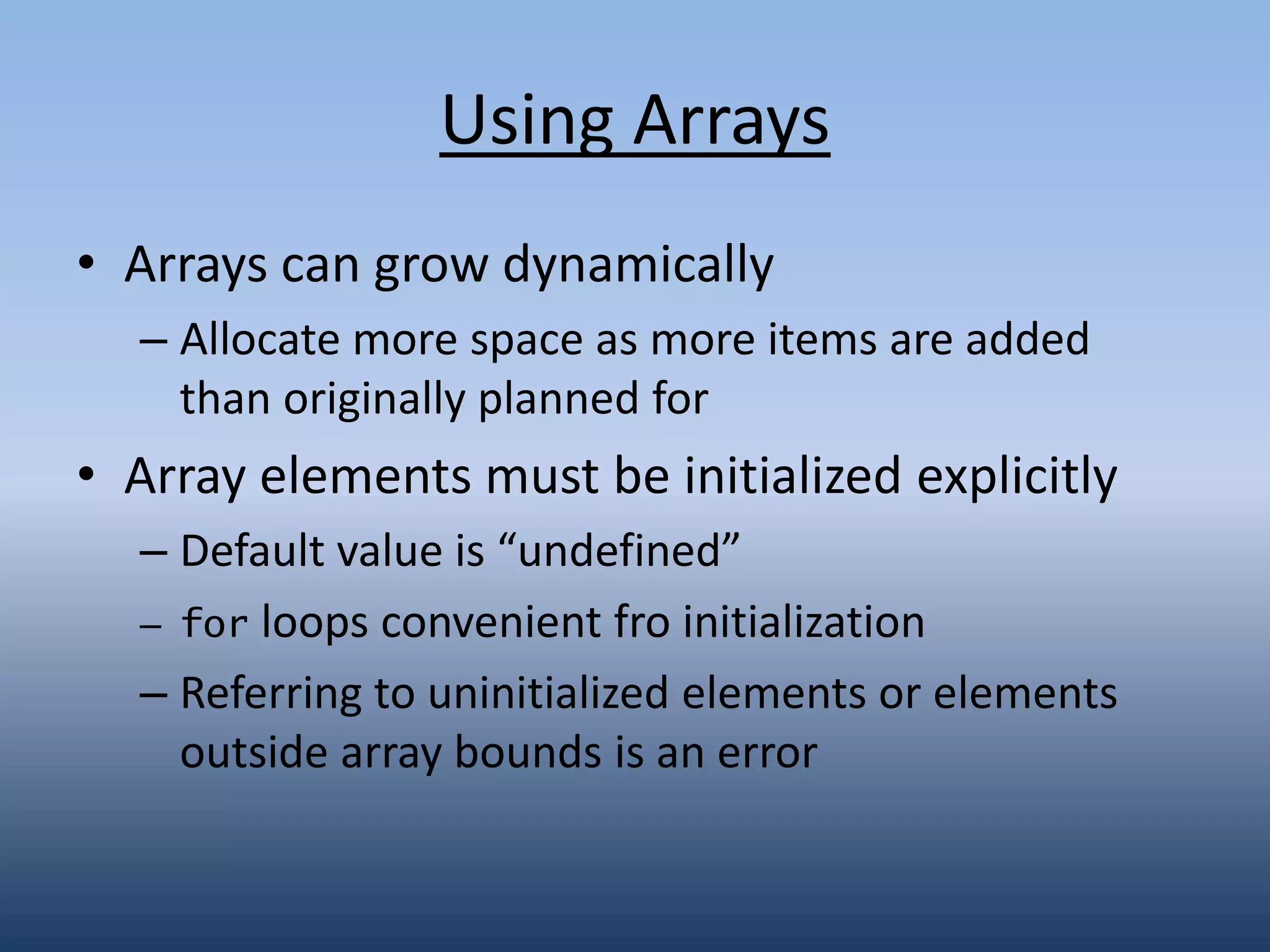 Using Arrays

• Arrays can grow dynamically
– Allocate more space as more items are added than originally planned for
• Array elements must be initialized explicitly
– Default value is “undefined”
– for loops convenient fro initialization
– Referring to uninitialized elements or elements outside array bounds is an error